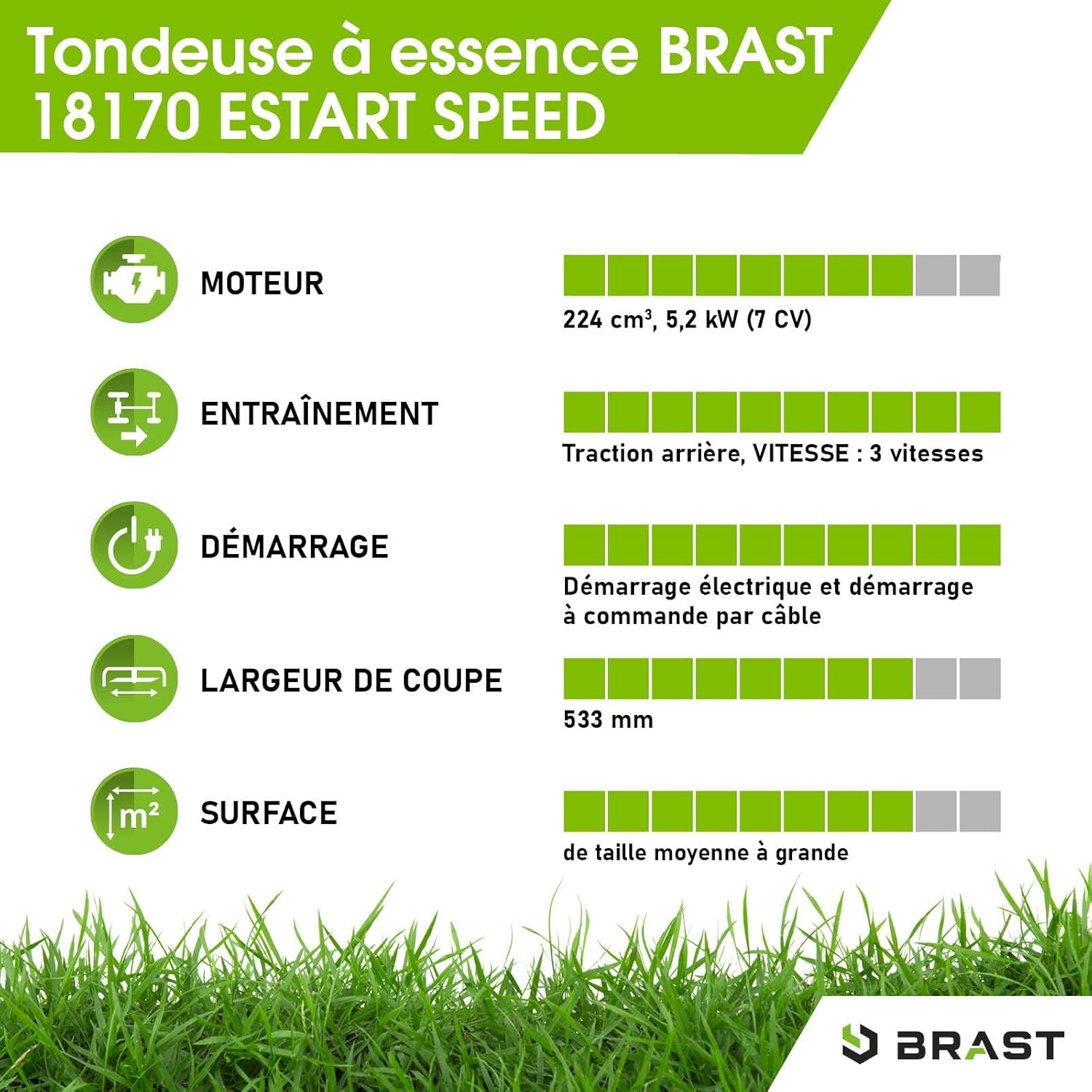 Tondeuse à essence BRAST 18170 ESTART SPEED

MOTEUR

224 $cm^3$, 5,2 kW (7 CV)

ENTRAÎNEMENT

Traction arrière, VITESSE : 3 vitesses

DÉMARRAGE

Démarrage électrique et démarrage à commande par câble

LARGEUR DE COUPE

533 mm

$m^2$

SURFACE

de taille moyenne à grande

BRAST